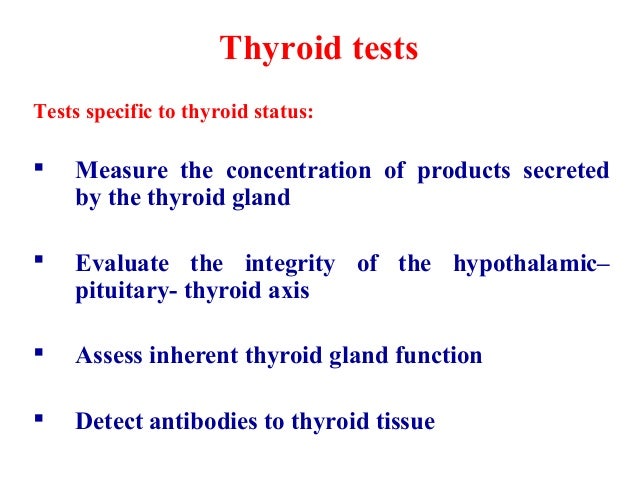 Thyroid tests

Tests specific to thyroid status:

▪ Measure the concentration of products secreted by the thyroid gland

▪ Evaluate the integrity of the hypothalamic–pituitary- thyroid axis

▪ Assess inherent thyroid gland function

▪ Detect antibodies to thyroid tissue